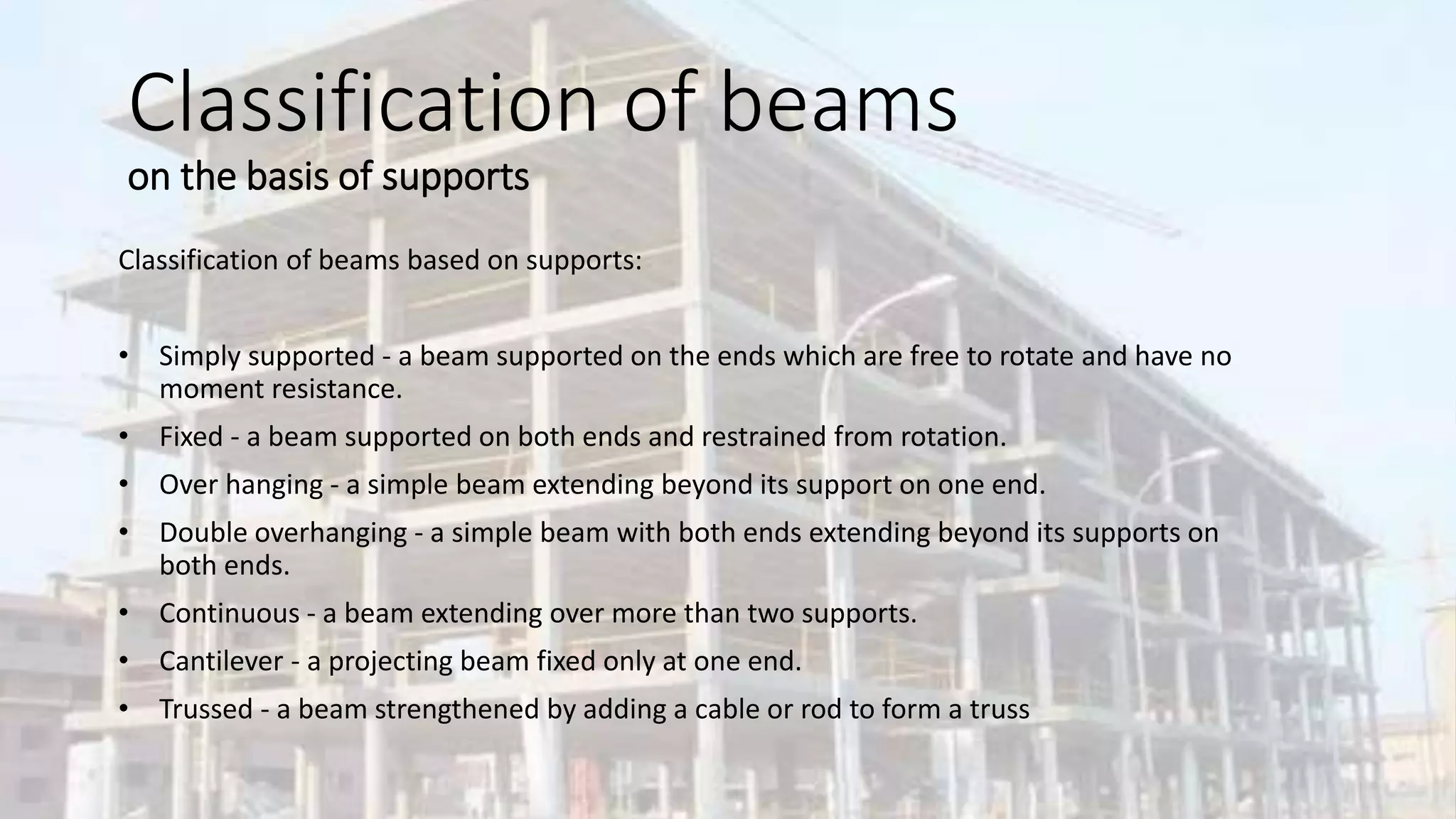 Classification of beams
on the basis of supports

Classification of beams based on supports:

• Simply supported - a beam supported on the ends which are free to rotate and have no moment resistance.
• Fixed - a beam supported on both ends and restrained from rotation.
• Over hanging - a simple beam extending beyond its support on one end.
• Double overhanging - a simple beam with both ends extending beyond its supports on both ends.
• Continuous - a beam extending over more than two supports.
• Cantilever - a projecting beam fixed only at one end.
• Trussed - a beam strengthened by adding a cable or rod to form a truss